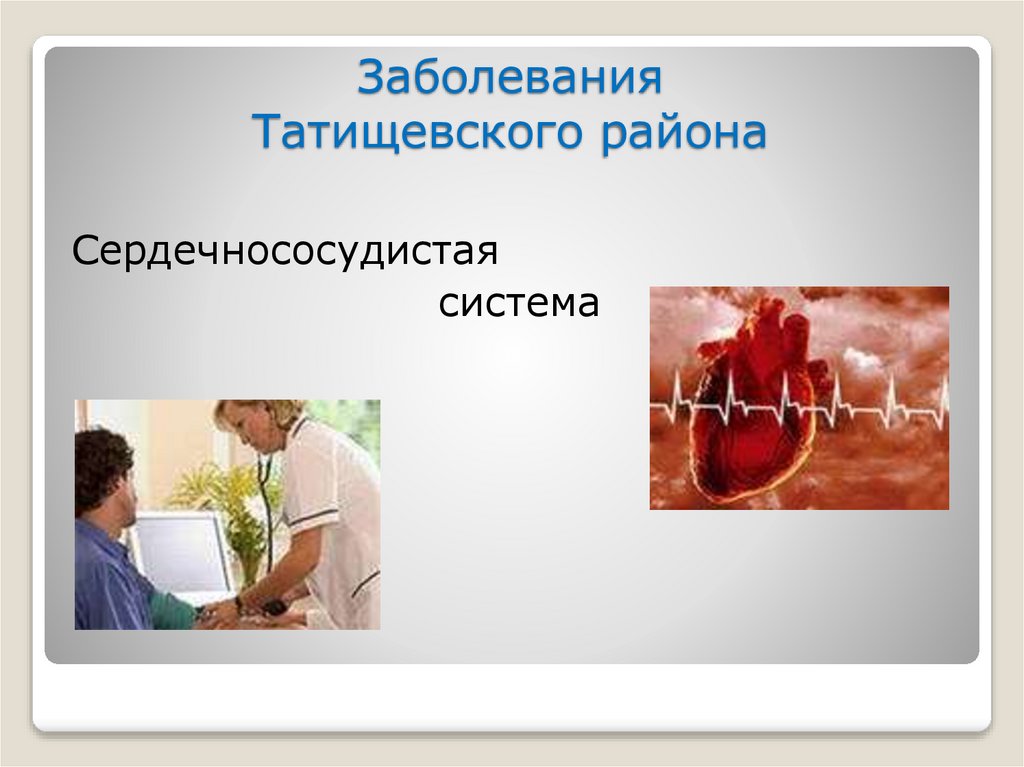 Заболевания Татищевского района

Сердечнососудистая система